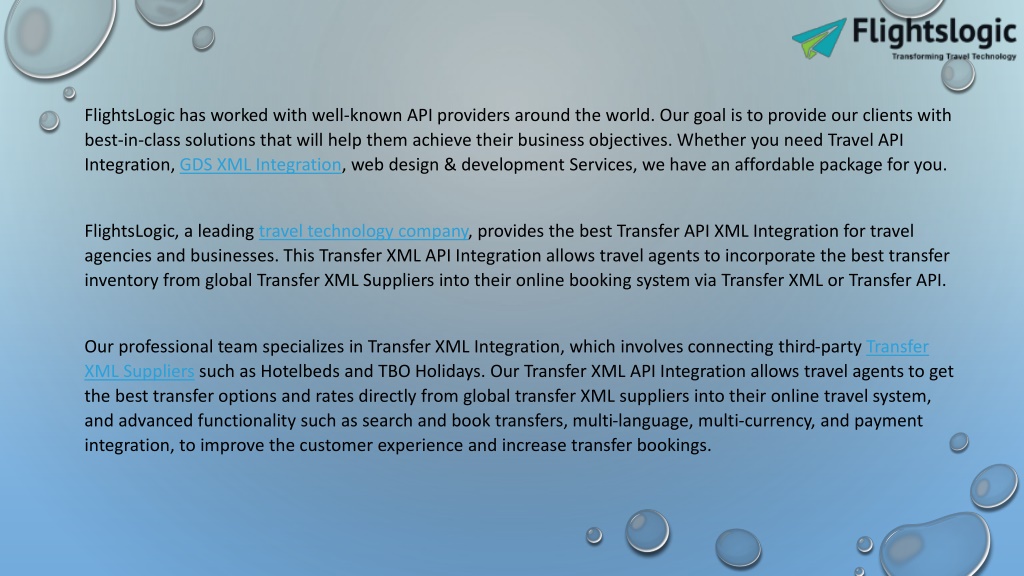 Flightslogic
Transforming Travel Technology

FlightsLogic has worked with well-known API providers around the world. Our goal is to provide our clients with best-in-class solutions that will help them achieve their business objectives. Whether you need Travel API Integration, GDS XML Integration, web design & development Services, we have an affordable package for you.

FlightsLogic, a leading travel technology company, provides the best Transfer API XML Integration for travel agencies and businesses. This Transfer XML API Integration allows travel agents to incorporate the best transfer inventory from global Transfer XML Suppliers into their online booking system via Transfer XML or Transfer API.

Our professional team specializes in Transfer XML Integration, which involves connecting third-party Transfer XML Suppliers such as Hotelbeds and TBO Holidays. Our Transfer XML API Integration allows travel agents to get the best transfer options and rates directly from global transfer XML suppliers into their online travel system, and advanced functionality such as search and book transfers, multi-language, multi-currency, and payment integration, to improve the customer experience and increase transfer bookings.